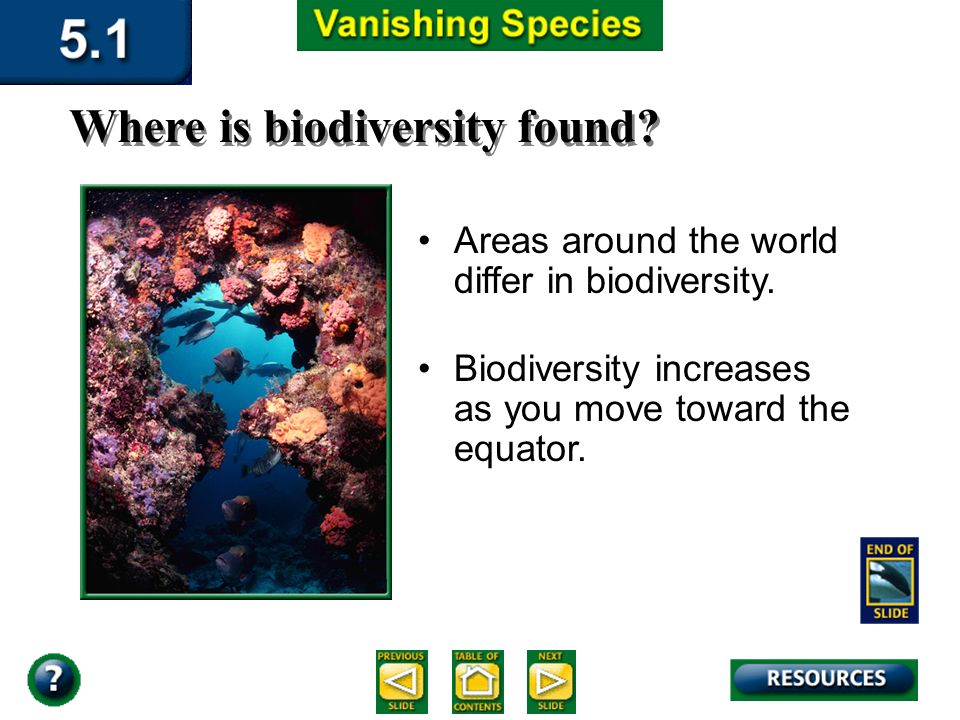 5.1

Vanishing Species

Where is biodiversity found?

• Areas around the world differ in biodiversity.

• Biodiversity increases as you move toward the equator.

END OF SLIDE

?

PREVIOUS SLIDE

TABLE OF CONTENTS

NEXT SLIDE

RESOURCES